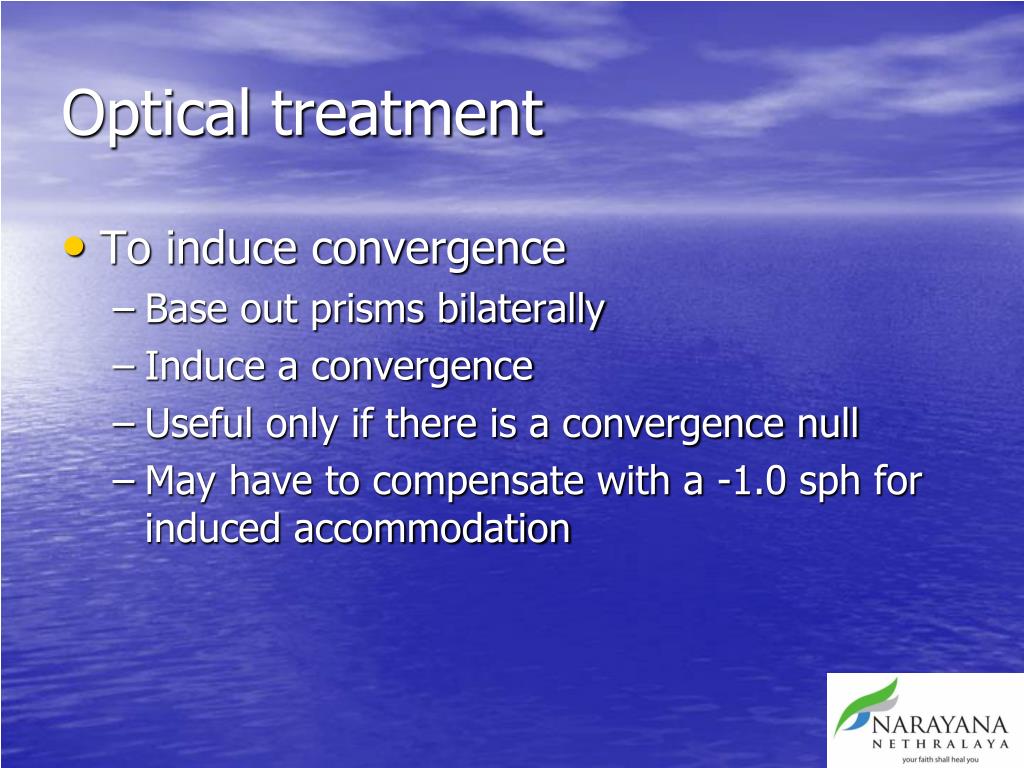 Optical treatment

• To induce convergence
– Base out prisms bilaterally
– Induce a convergence
– Useful only if there is a convergence null
– May have to compensate with a -1.0 sph for induced accommodation

NARAYANA
NETHRALAYA
your faith shall heal you